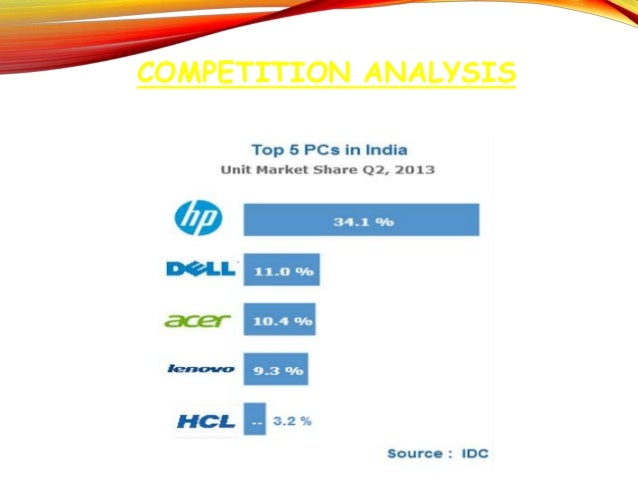 COMPETITION ANALYSIS

Top 5 PCs in India
Unit Market Share Q2, 2013

hp 34.1 %

DELL 11.0 %

acer 10.4 %

lenovo 9.3 %

HCL -- 3.2 %

Source : IDC